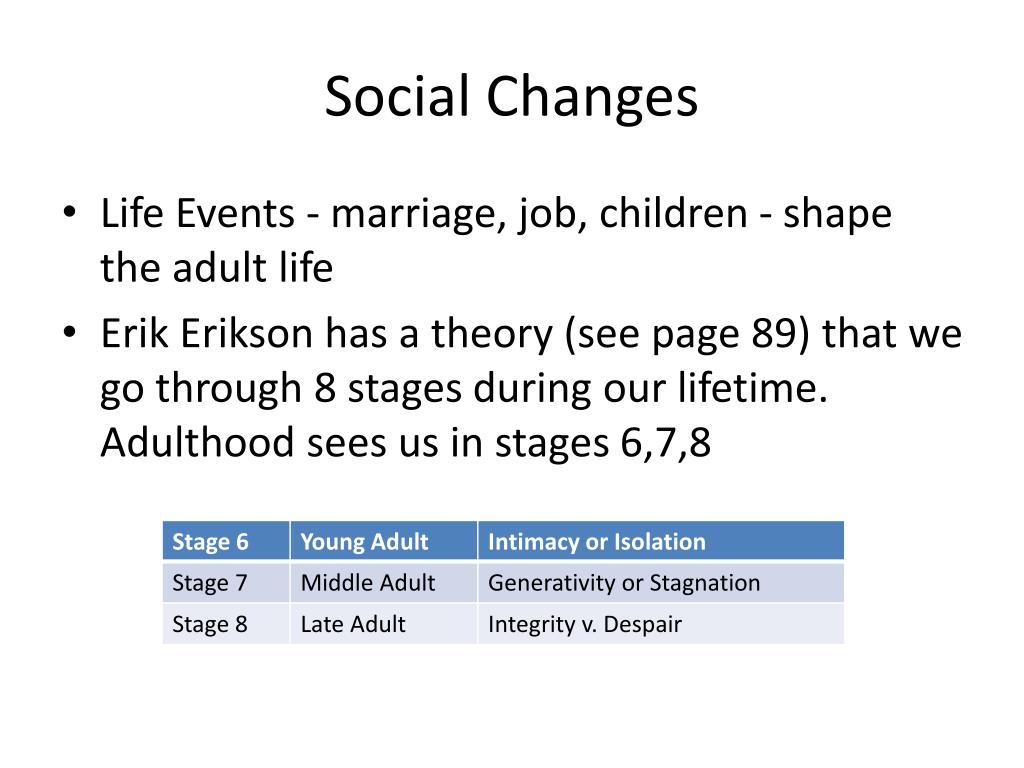 Social Changes

• Life Events - marriage, job, children - shape the adult life
• Erik Erikson has a theory (see page 89) that we go through 8 stages during our lifetime. Adulthood sees us in stages 6,7,8

| Stage 6 | Young Adult | Intimacy or Isolation |
|---|---|---|
| Stage 7 | Middle Adult | Generativity or Stagnation |
| Stage 8 | Late Adult | Integrity v. Despair |